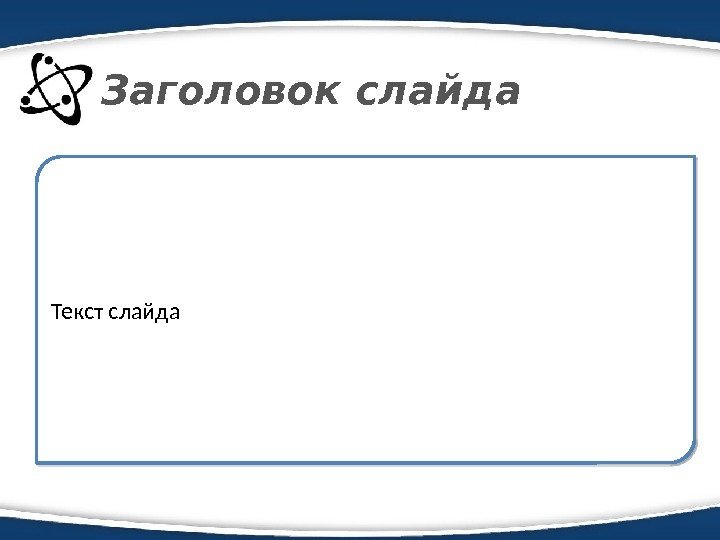 Заголовок слайда

Текст слайда